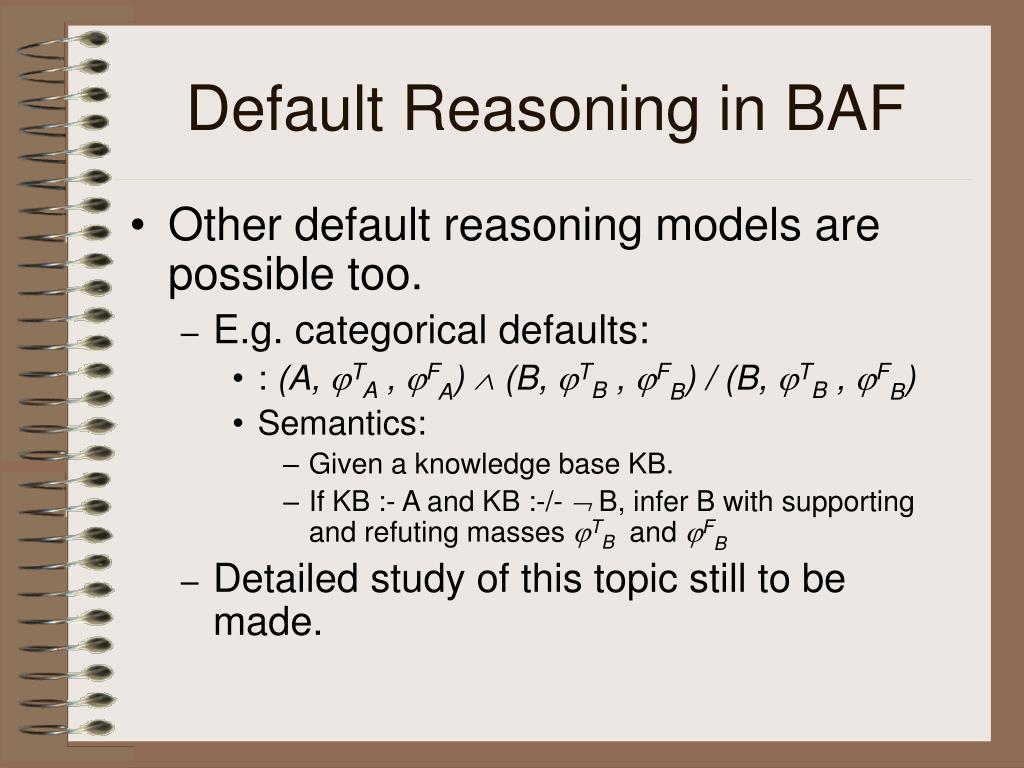 Default Reasoning in BAF

• Other default reasoning models are possible too.
– E.g. categorical defaults:
• : $(A, \varphi^T{}_A , \varphi^F{}_A) \wedge (B, \varphi^T{}_B , \varphi^F{}_B) / (B, \varphi^T{}_B , \varphi^F{}_B)$
• Semantics:
– Given a knowledge base KB.
– If KB :- A and KB :-/- $\neg$ B, infer B with supporting and refuting masses $\varphi^T{}_B$ and $\varphi^F{}_B$
– Detailed study of this topic still to be made.